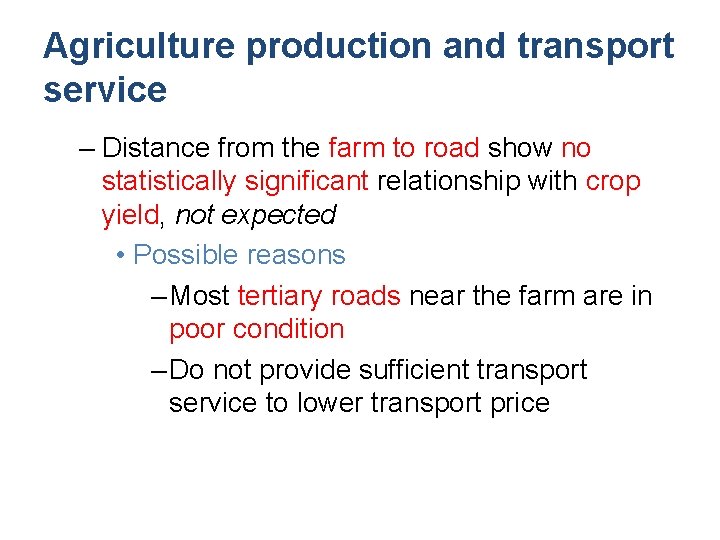 Agriculture production and transport service

– Distance from the farm to road show no statistically significant relationship with crop yield, not expected

• Possible reasons

– Most tertiary roads near the farm are in poor condition

– Do not provide sufficient transport service to lower transport price